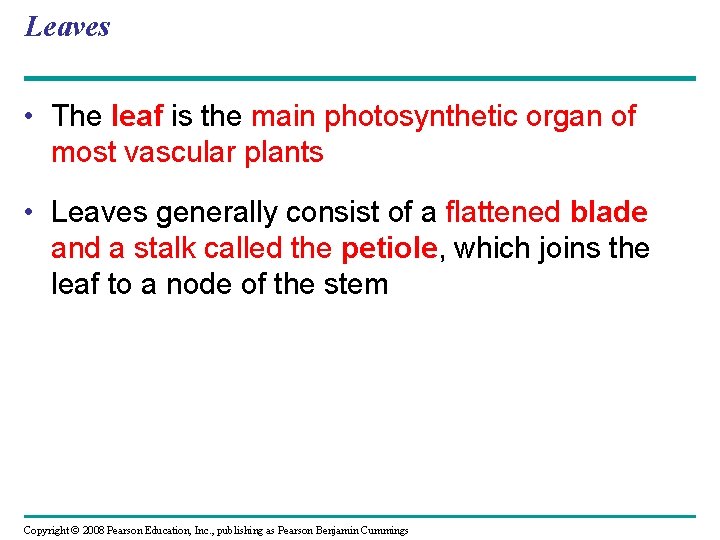 Leaves

• The leaf is the main photosynthetic organ of most vascular plants

• Leaves generally consist of a flattened blade and a stalk called the petiole, which joins the leaf to a node of the stem

Copyright © 2008 Pearson Education, Inc., publishing as Pearson Benjamin Cummings